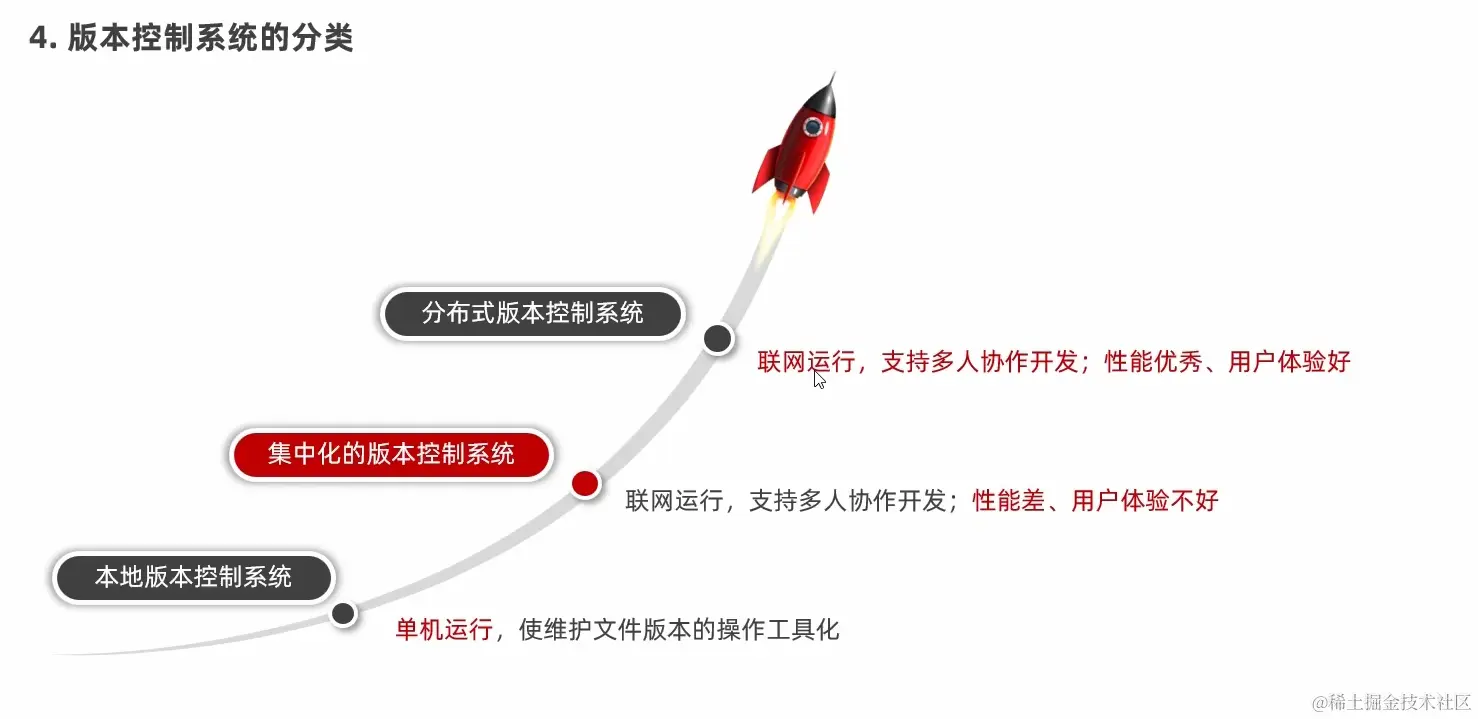 4. 版本控制系统的分类

分布式版本控制系统

联网运行，支持多人协作开发；性能优秀、用户体验好

集中化的版本控制系统

联网运行，支持多人协作开发；性能差、用户体验不好

本地版本控制系统

单机运行，使维护文件版本的操作工具化

@稀土掘金技术社区